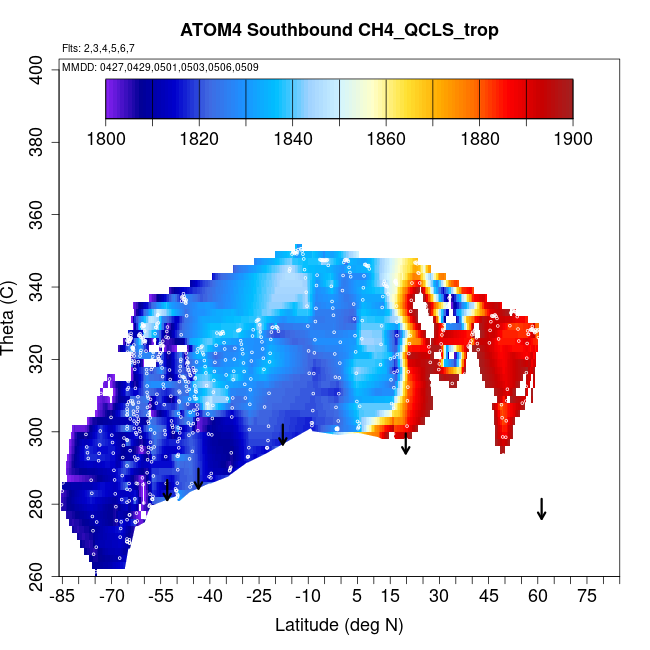 ATOM4 Southbound CH4_QCLS_trop

Flts: 2,3,4,5,6,7

MMDD: 0427,0429,0501,0503,0506,0509

1800 1820 1840 1860 1880 1900

Theta (C)

400
380
360
340
320
300
280
260

-85 -70 -55 -40 -25 -10 5 15 30 45 60 75

Latitude (deg N)